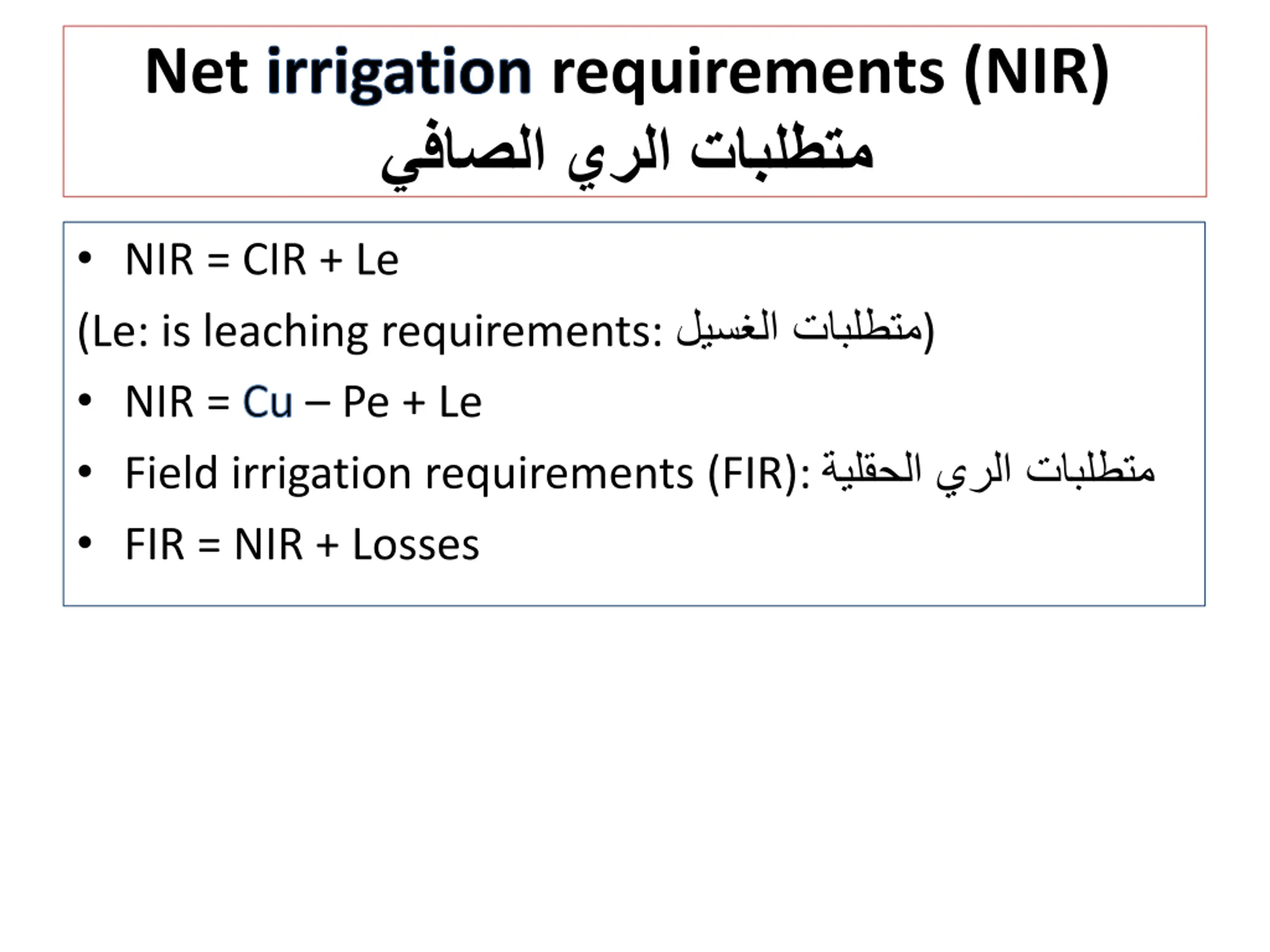 Net irrigation requirements (NIR)
متطلبات الري الصافي

• NIR = CIR + Le

(Le: is leaching requirements: متطلبات الغسيل)

• NIR = Cu – Pe + Le

• Field irrigation requirements (FIR): متطلبات الري الحقلية

• FIR = NIR + Losses